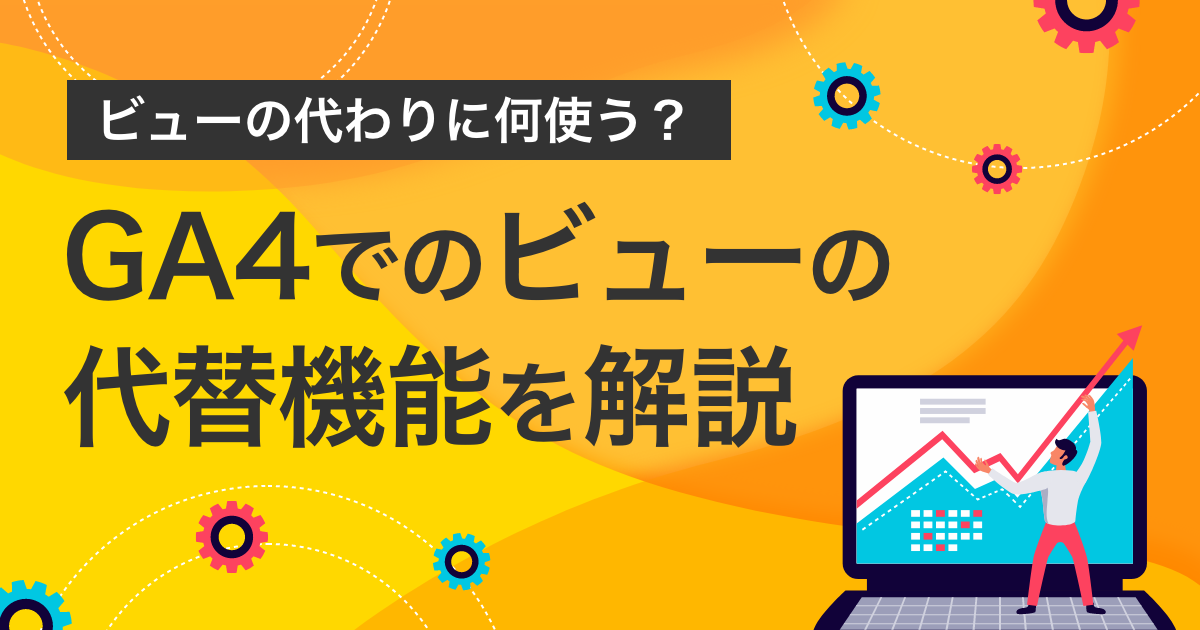 ビューの代わりに何使う？

GA4でのビューの代替機能を解説